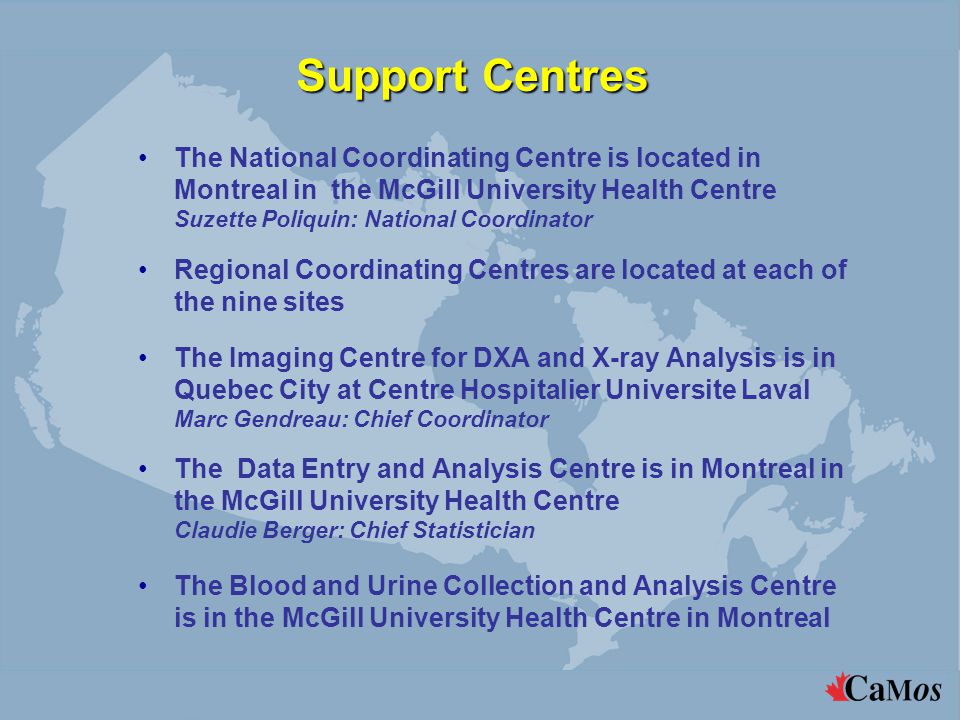 Support Centres

• The National Coordinating Centre is located in Montreal in the McGill University Health Centre
Suzette Poliquin: National Coordinator

• Regional Coordinating Centres are located at each of the nine sites

• The Imaging Centre for DXA and X-ray Analysis is in Quebec City at Centre Hospitalier Universite Laval
Marc Gendreau: Chief Coordinator

• The Data Entry and Analysis Centre is in Montreal in the McGill University Health Centre
Claudie Berger: Chief Statistician

• The Blood and Urine Collection and Analysis Centre is in the McGill University Health Centre in Montreal

CaMos